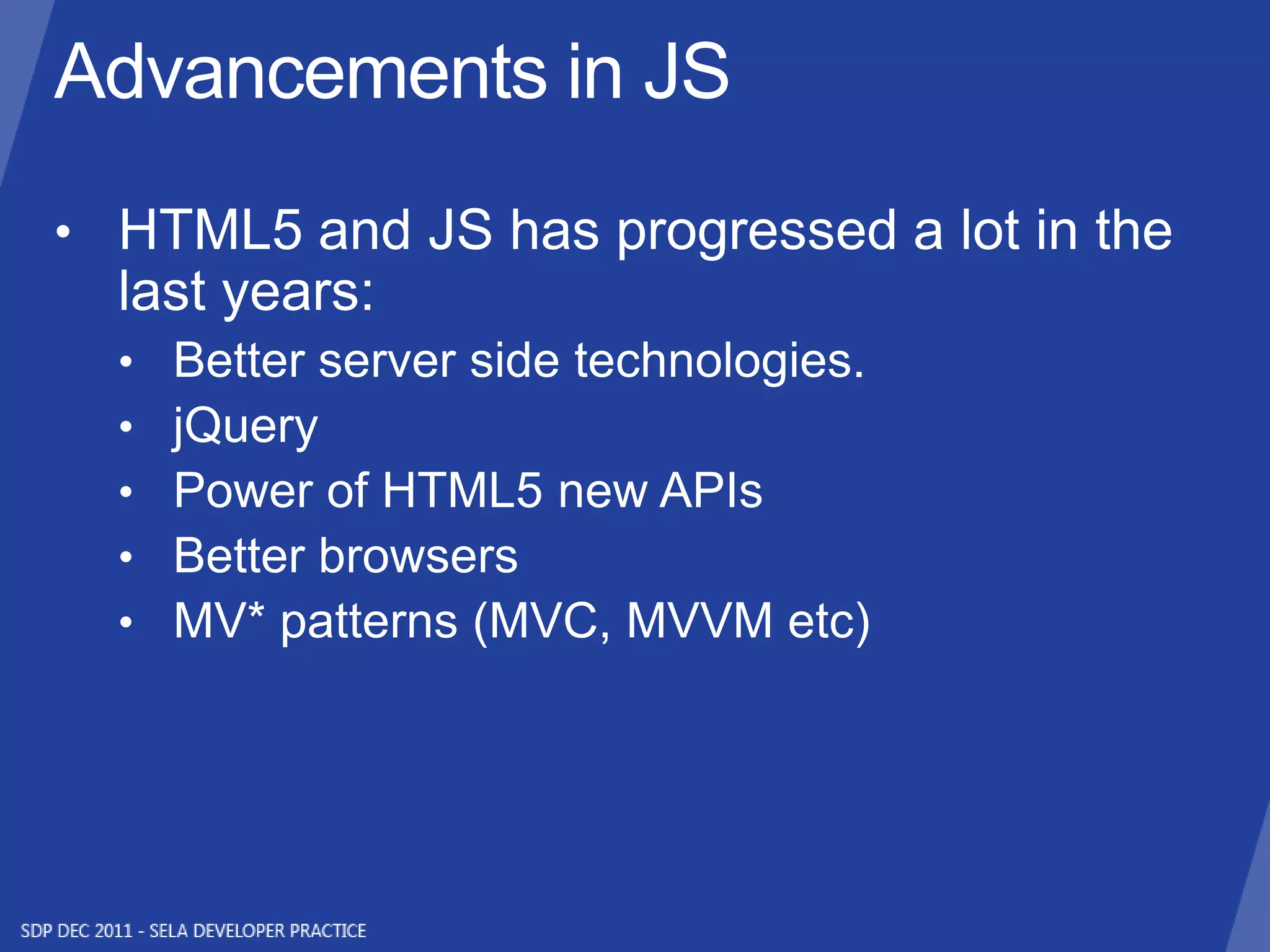 Advancements in JS

• HTML5 and JS has progressed a lot in the last years:
  • Better server side technologies.
  • jQuery
  • Power of HTML5 new APIs
  • Better browsers
  • MV* patterns (MVC, MVVM etc)

SDP DEC 2011 - SELA DEVELOPER PRACTICE